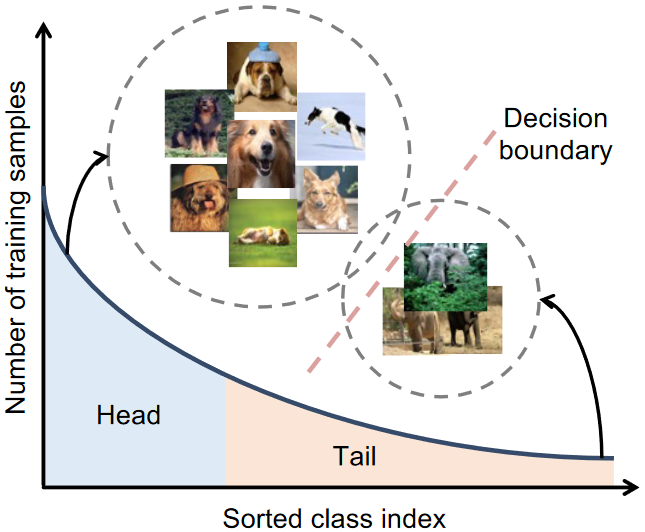 Number of training samples

Decision boundary

Head

Tail

Sorted class index